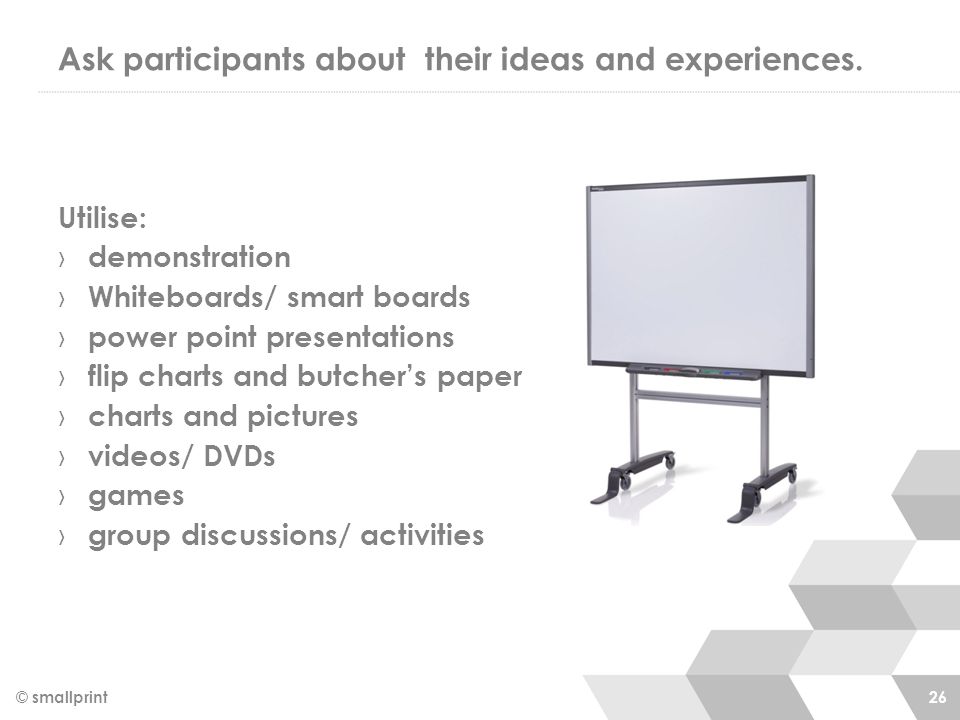 Ask participants about their ideas and experiences.

Utilise:
› demonstration
› Whiteboards/ smart boards
› power point presentations
› flip charts and butcher's paper
› charts and pictures
› videos/ DVDs
› games
› group discussions/ activities

© smallprint

26